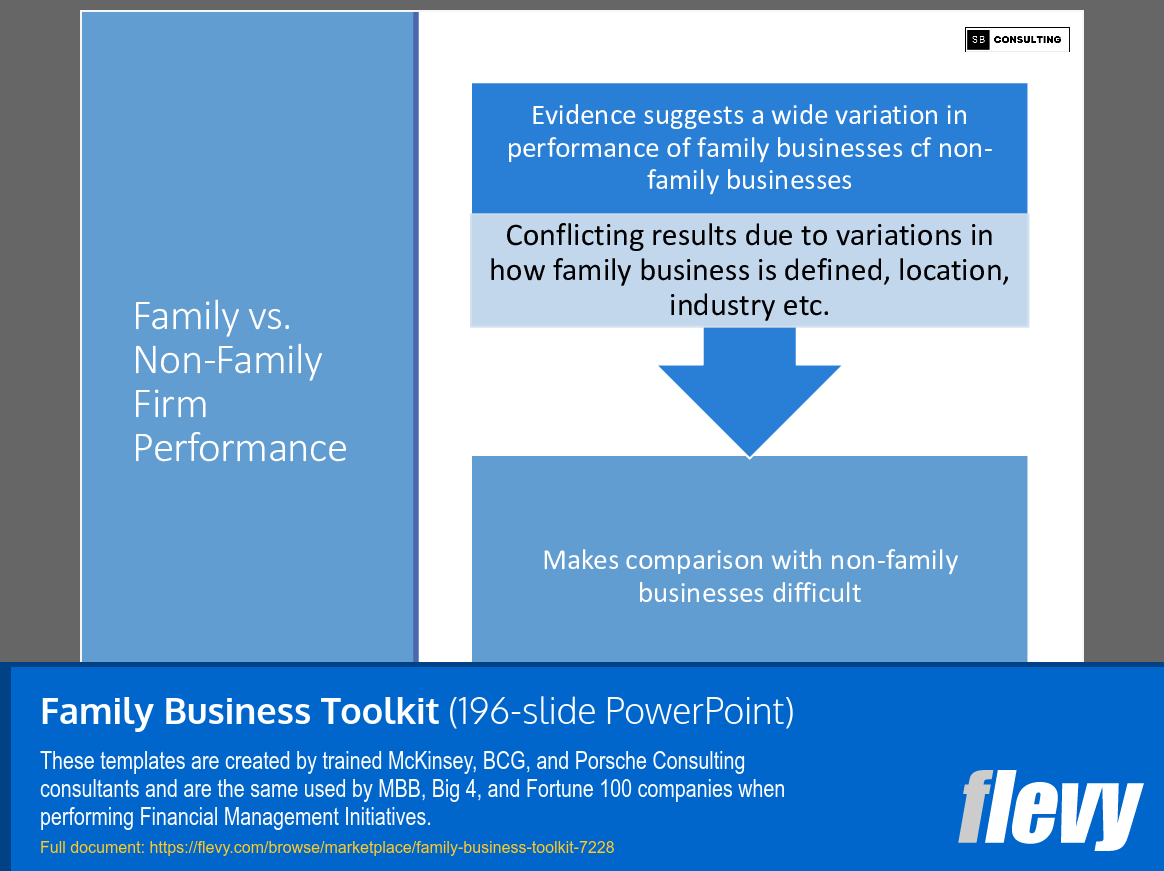 SB CONSULTING

Family vs. Non-Family Firm Performance

Evidence suggests a wide variation in performance of family businesses cf non-family businesses

Conflicting results due to variations in how family business is defined, location, industry etc.

Makes comparison with non-family businesses difficult

Family Business Toolkit (196-slide PowerPoint)

These templates are created by trained McKinsey, BCG, and Porsche Consulting consultants and are the same used by MBB, Big 4, and Fortune 100 companies when performing Financial Management Initiatives.

Full document: https://flevy.com/browse/marketplace/family-business-toolkit-7228

flevy